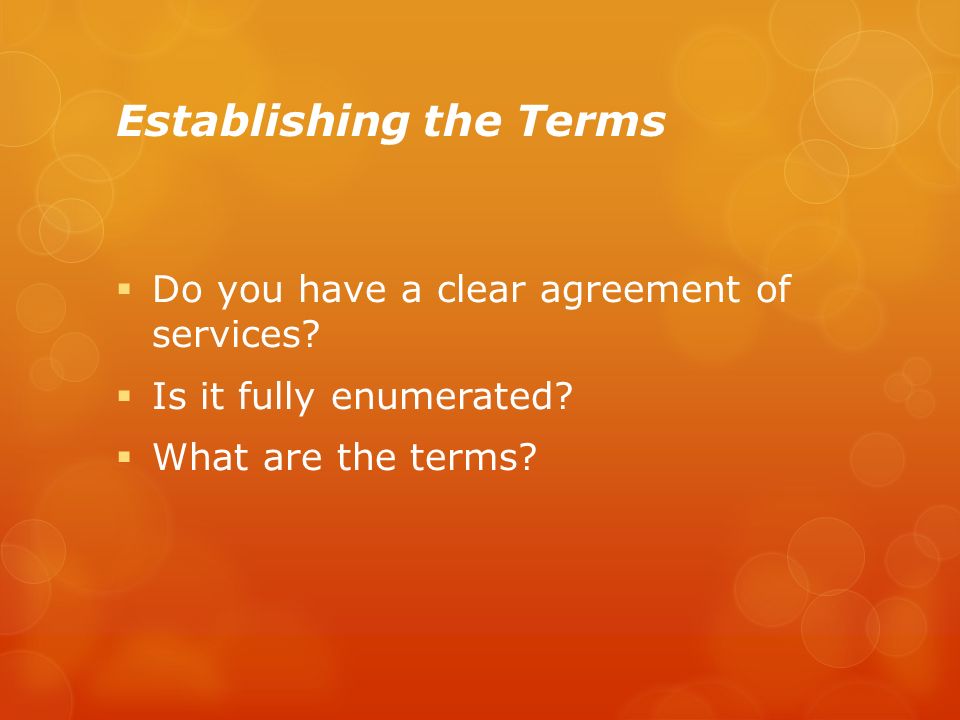 Establishing the Terms

▪ Do you have a clear agreement of services?
▪ Is it fully enumerated?
▪ What are the terms?